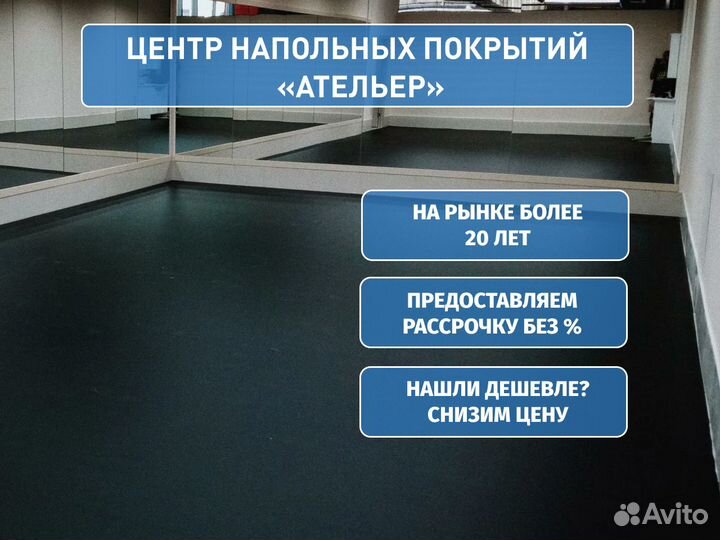 ЦЕНТР НАПОЛЬНЫХ ПОКРЫТИЙ «АТЕЛЬЕР»

НА РЫНКЕ БОЛЕЕ 20 ЛЕТ

ПРЕДОСТАВЛЯЕМ РАССРОЧКУ БЕЗ %

НАШЛИ ДЕШЕВЛЕ? СНИЗИМ ЦЕНУ

Avito